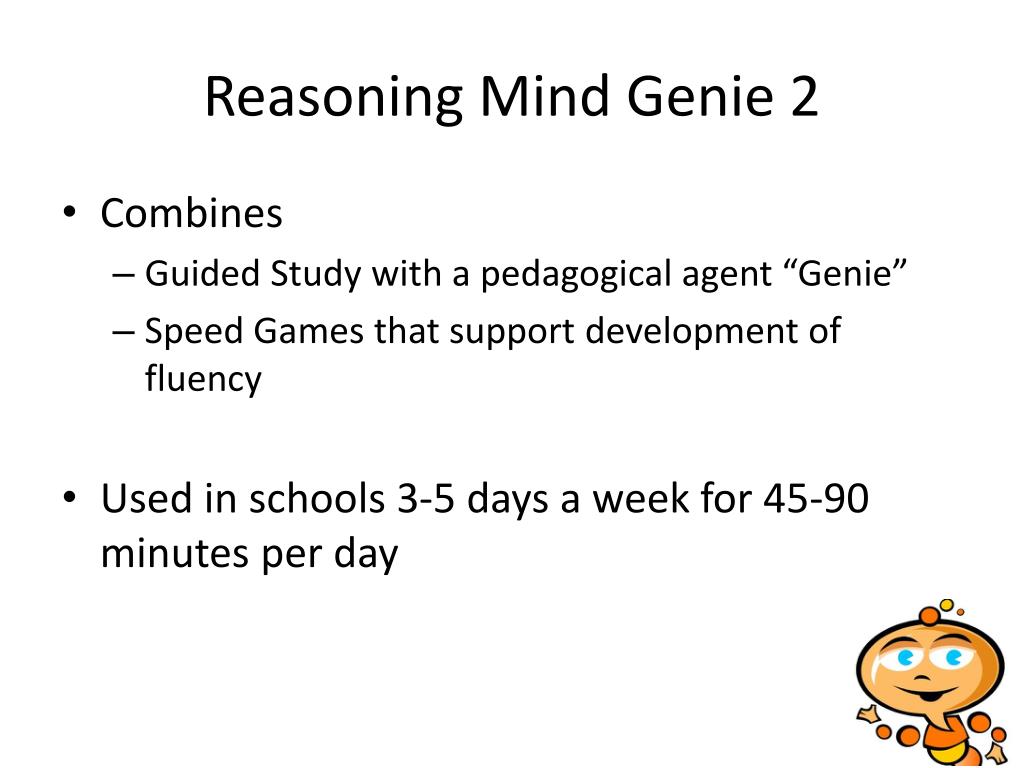 Reasoning Mind Genie 2

• Combines
– Guided Study with a pedagogical agent “Genie”
– Speed Games that support development of fluency

• Used in schools 3-5 days a week for 45-90 minutes per day